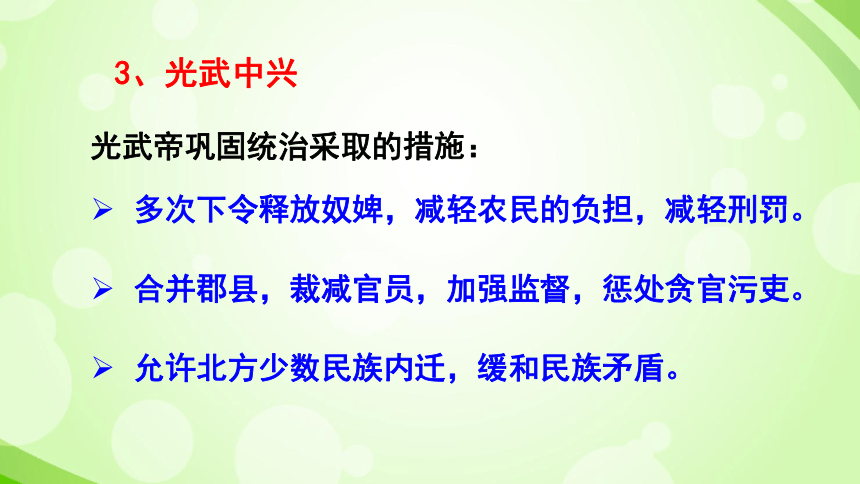 3、光武中兴

光武帝巩固统治采取的措施：

➢ 多次下令释放奴婢，减轻农民的负担，减轻刑罚。

➢ 合并郡县，裁减官员，加强监督，惩处贪官污吏。

➢ 允许北方少数民族内迁，缓和民族矛盾。